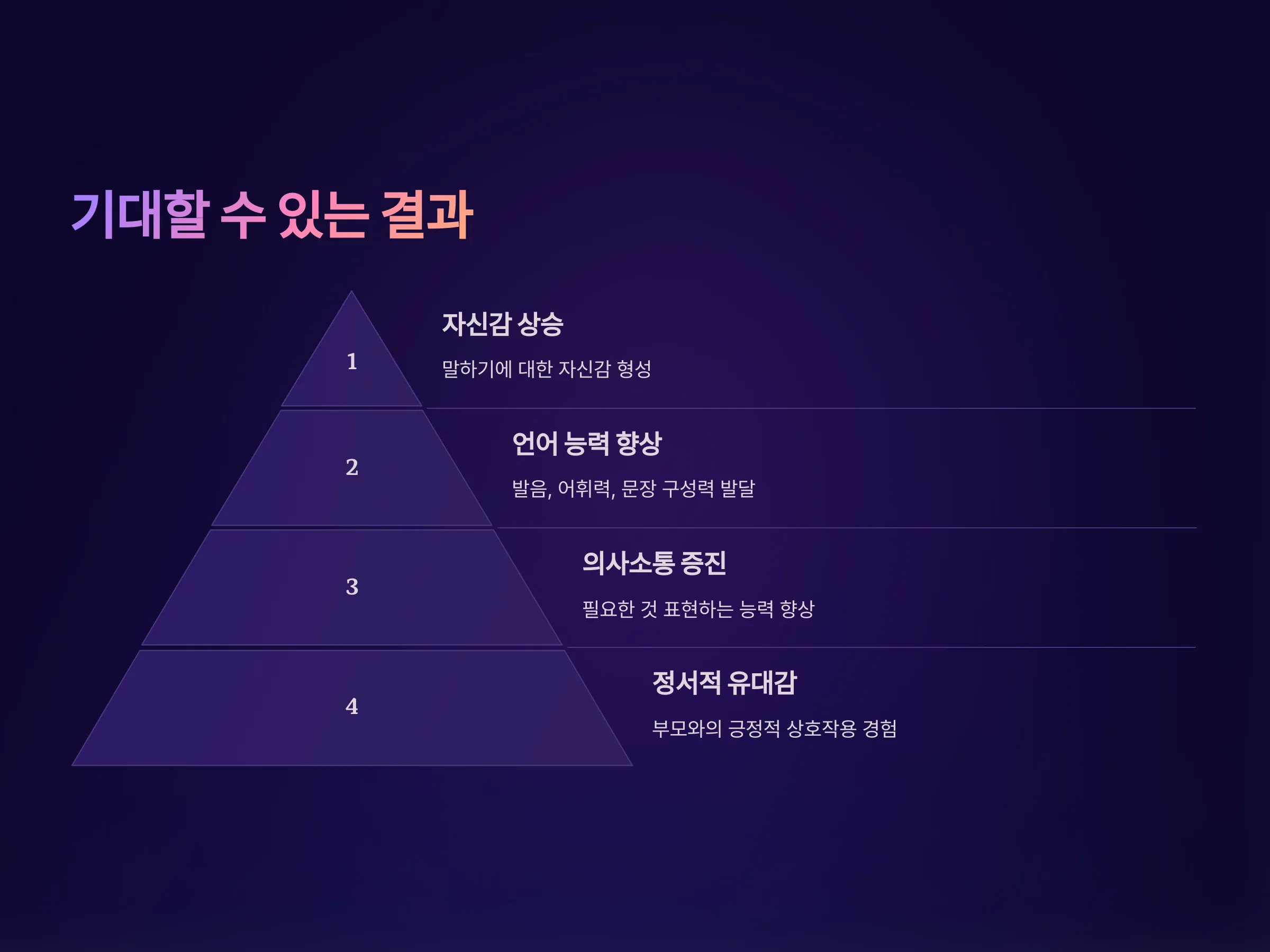 기대할 수 있는 결과

1

자신감 상승

말하기에 대한 자신감 형성

2

언어 능력 향상

발음, 어휘력, 문장 구성력 발달

3

의사소통 증진

필요한 것 표현하는 능력 향상

4

정서적 유대감

부모와의 긍정적 상호작용 경험